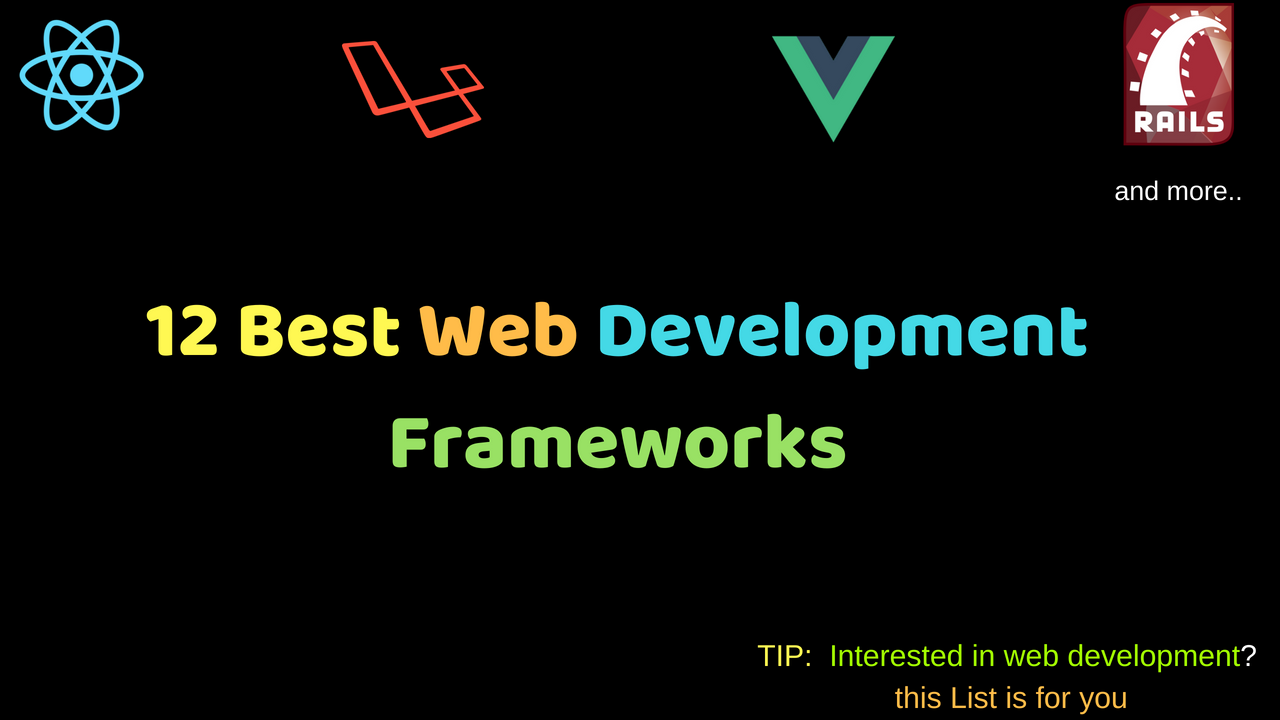 RAILS

and more..

12 Best Web Development Frameworks

TIP: Interested in web development? this List is for you